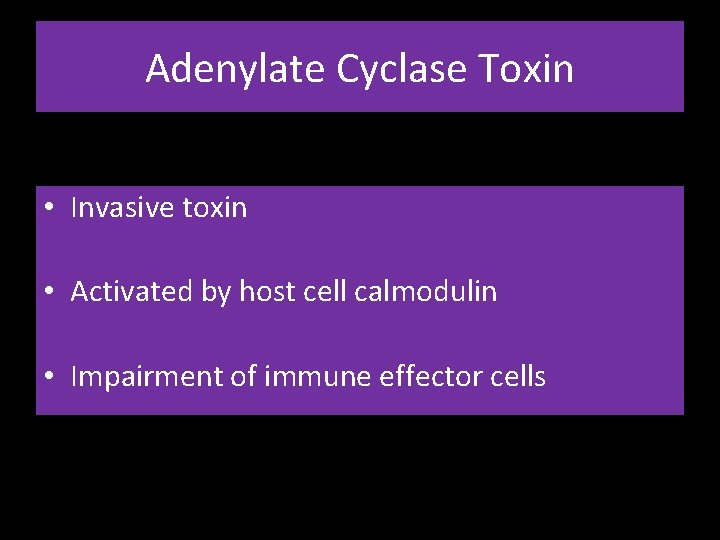 Adenylate Cyclase Toxin

• Invasive toxin

• Activated by host cell calmodulin

• Impairment of immune effector cells